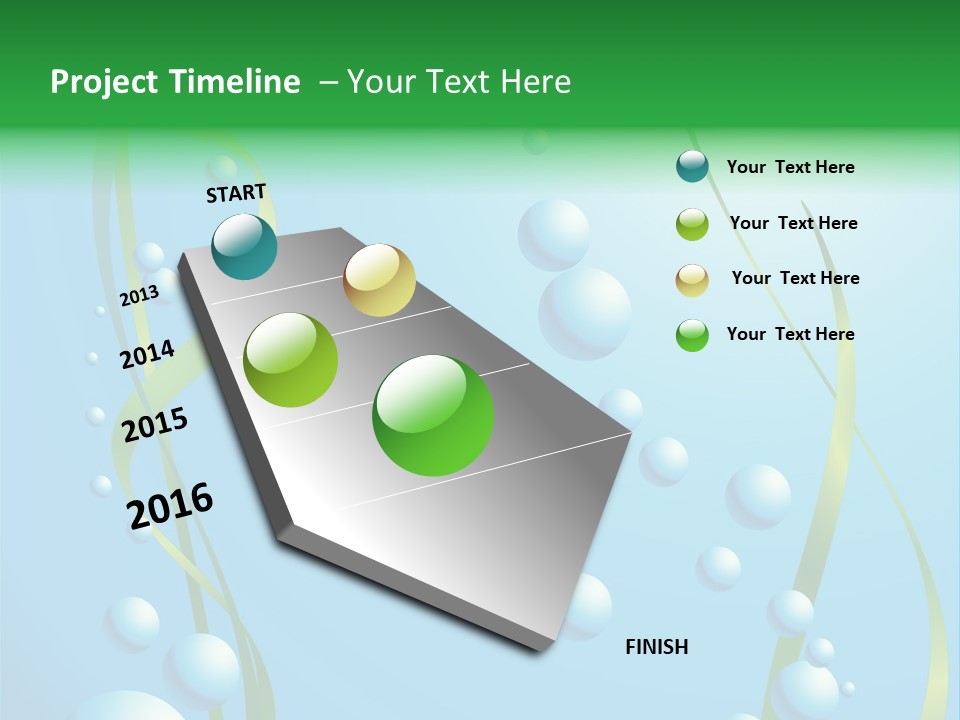 Project Timeline – Your Text Here

START

2013

2014

2015

2016

FINISH

Your Text Here

Your Text Here

Your Text Here

Your Text Here